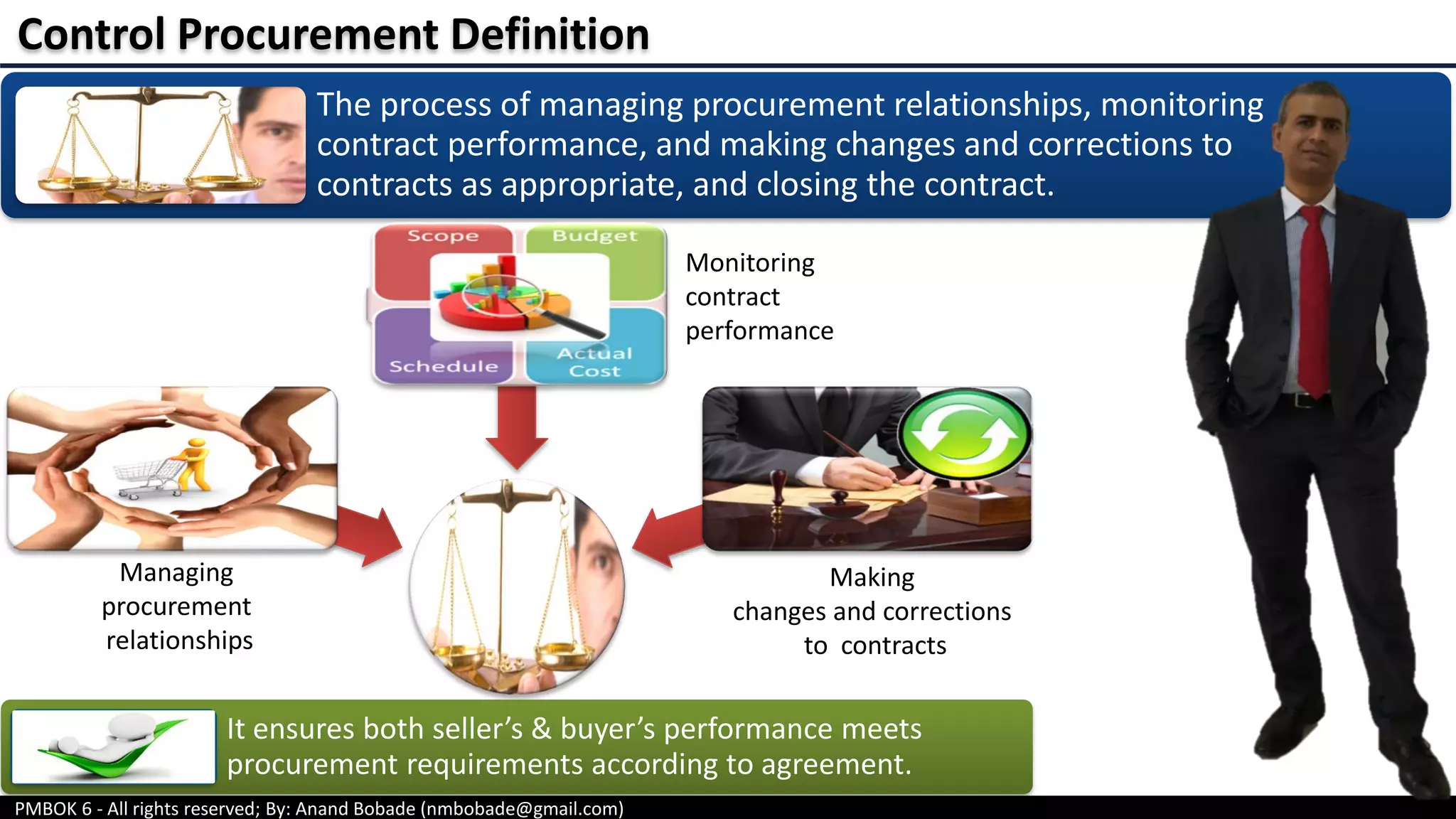 Control Procurement Definition

The process of managing procurement relationships, monitoring contract performance, and making changes and corrections to contracts as appropriate, and closing the contract.

Scope
Budget
Schedule
Actual Cost

Monitoring contract performance

Managing procurement relationships

Making changes and corrections to contracts

It ensures both seller's & buyer's performance meets procurement requirements according to agreement.

PMBOK 6 - All rights reserved; By: Anand Bobade (nmbobade@gmail.com)